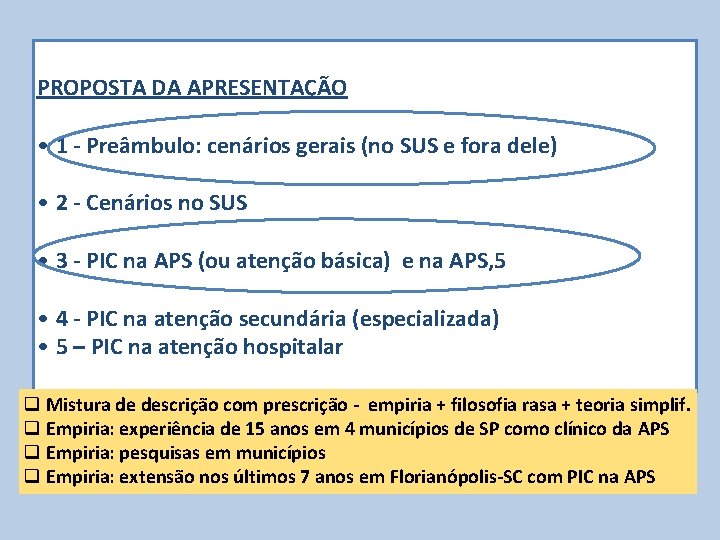 PROPOSTA DA APRESENTAÇÃO

• 1 - Preâmbulo: cenários gerais (no SUS e fora dele)

• 2 - Cenários no SUS

• 3 - PIC na APS (ou atenção básica) e na APS,5

• 4 - PIC na atenção secundária (especializada)
• 5 – PIC na atenção hospitalar

❑ Mistura de descrição com prescrição - empiria + filosofia rasa + teoria simplif.
❑ Empiria: experiência de 15 anos em 4 municípios de SP como clínico da APS
❑ Empiria: pesquisas em municípios
❑ Empiria: extensão nos últimos 7 anos em Florianópolis-SC com PIC na APS